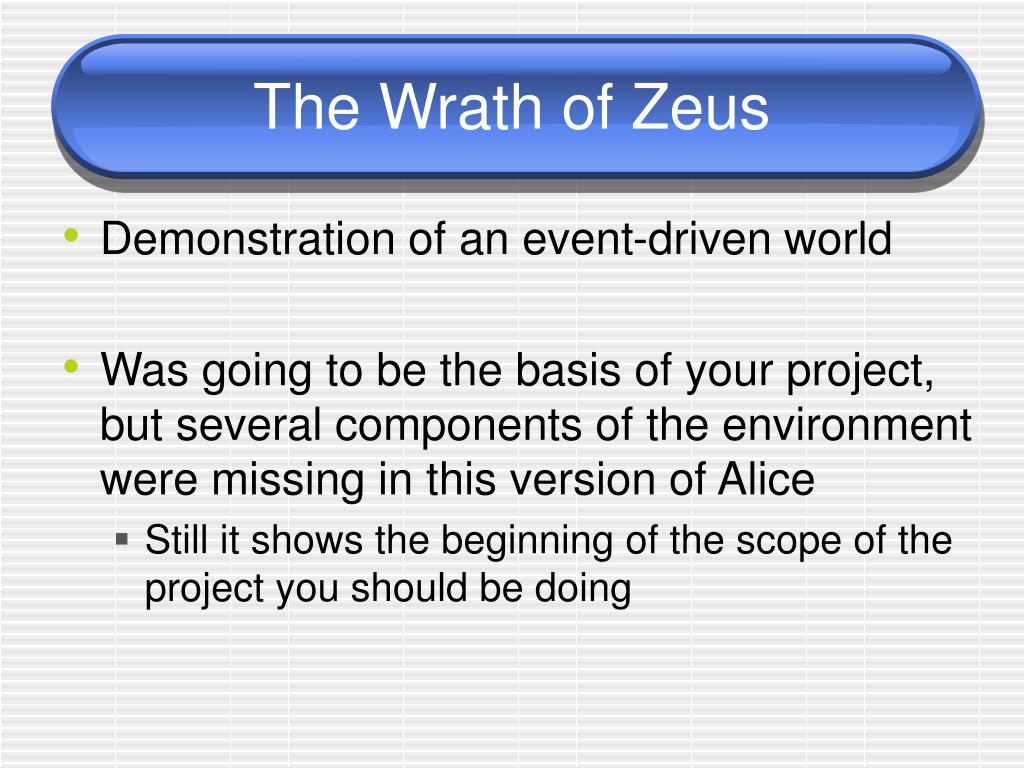 The Wrath of Zeus

• Demonstration of an event-driven world

• Was going to be the basis of your project, but several components of the environment were missing in this version of Alice
  ▪ Still it shows the beginning of the scope of the project you should be doing